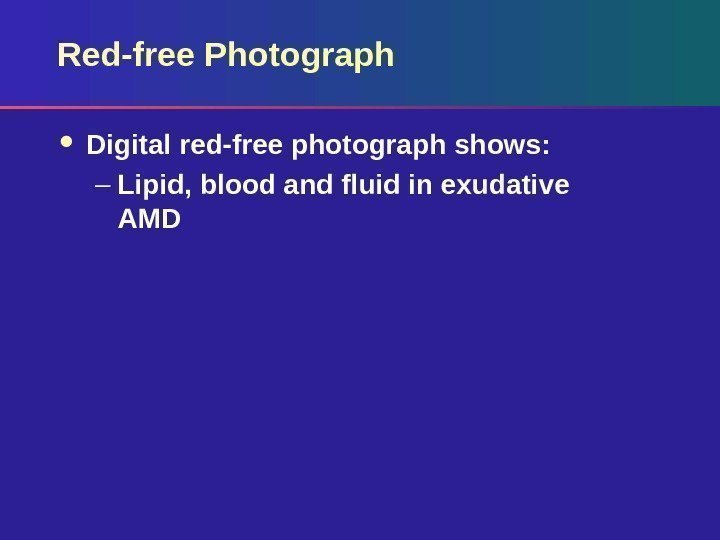 Red-free Photograph

• Digital red-free photograph shows:
  – Lipid, blood and fluid in exudative AMD